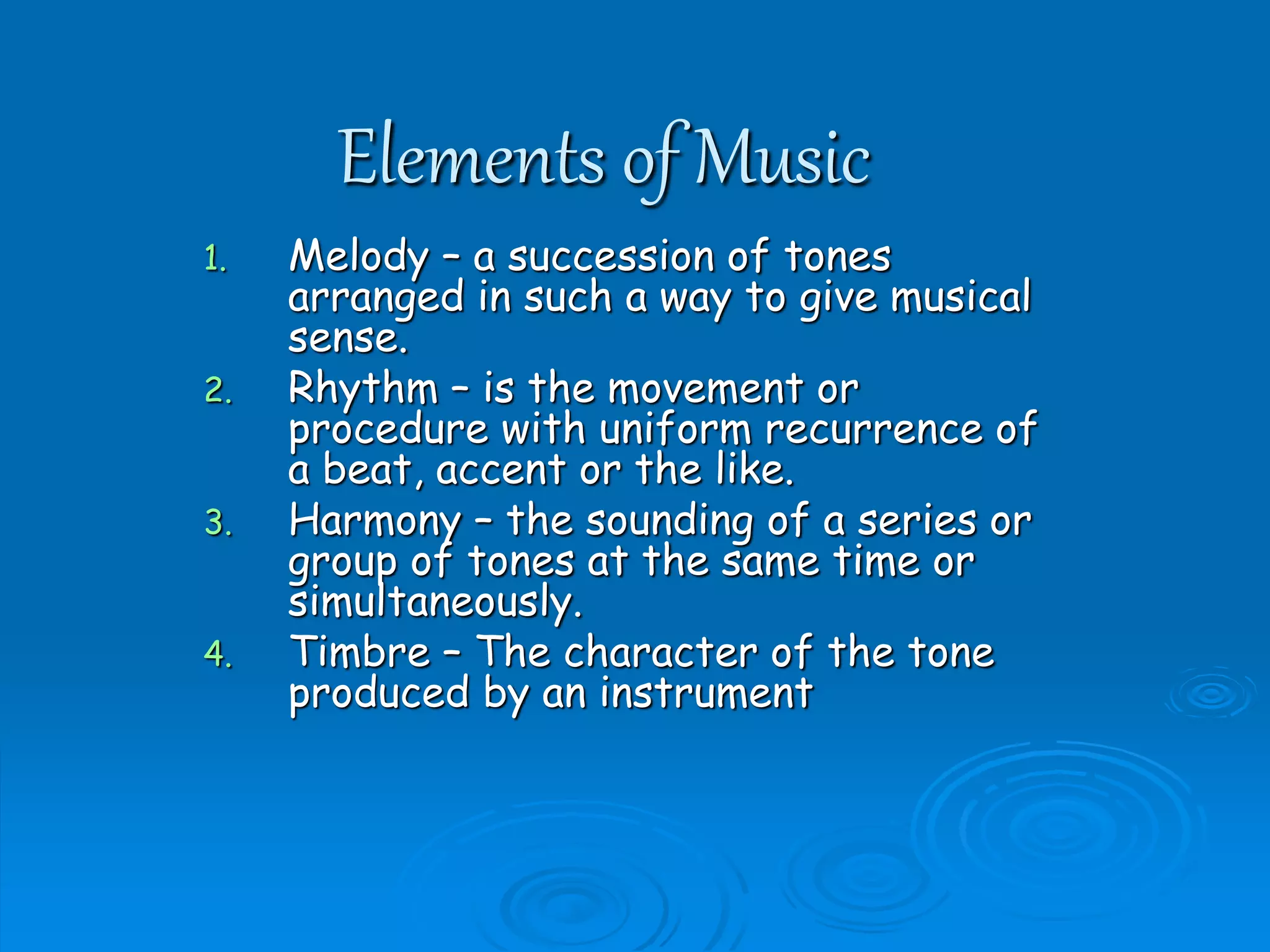 Elements of Music

1. Melody – a succession of tones arranged in such a way to give musical sense.
2. Rhythm – is the movement or procedure with uniform recurrence of a beat, accent or the like.
3. Harmony – the sounding of a series or group of tones at the same time or simultaneously.
4. Timbre – The character of the tone produced by an instrument